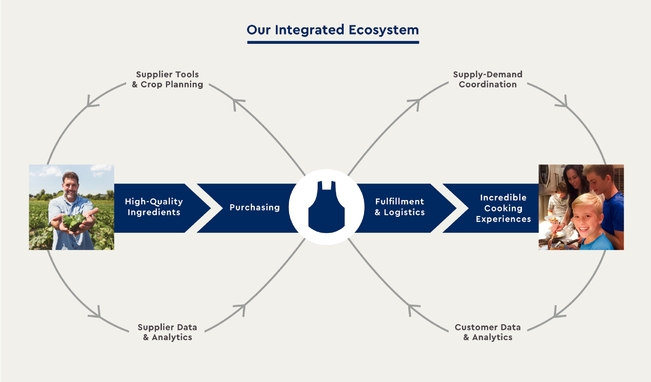 Our Integrated Ecosystem

Supplier Tools & Crop Planning

Supply-Demand Coordination

High-Quality Ingredients

Purchasing

Fulfillment & Logistics

Incredible Cooking Experiences

Supplier Data & Analytics

Customer Data & Analytics